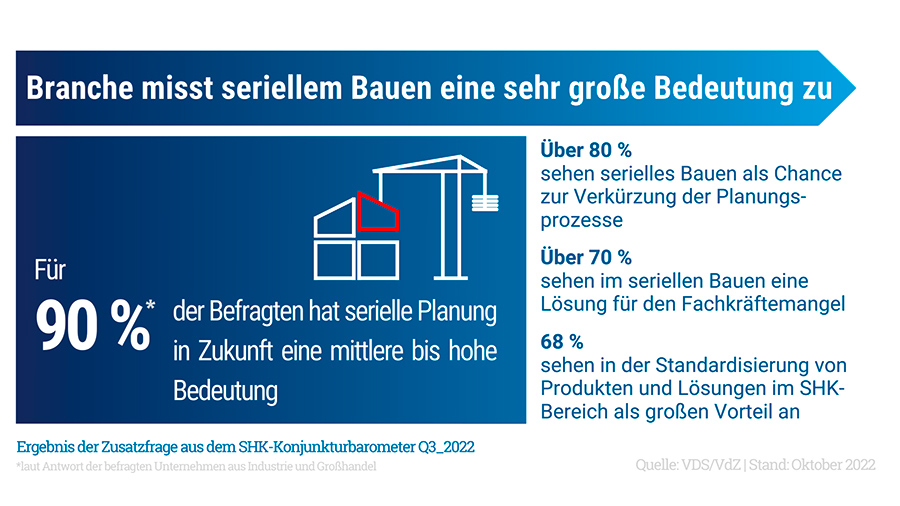 Branche misst seriellem Bauen eine sehr große Bedeutung zu

Für
90 %* der Befragten hat serielle Planung in Zukunft eine mittlere bis hohe Bedeutung

Über 80 %
sehen serielles Bauen als Chance zur Verkürzung der Planungsprozesse

Über 70 %
sehen im seriellen Bauen eine Lösung für den Fachkräftemangel

68 %
sehen in der Standardisierung von Produkten und Lösungen im SHK-Bereich als großen Vorteil an

Ergebnis der Zusatzfrage aus dem SHK-Konjunkturbarometer Q3_2022
*laut Antwort der befragten Unternehmen aus Industrie und Großhandel

Quelle: VDS/VdZ | Stand: Oktober 2022